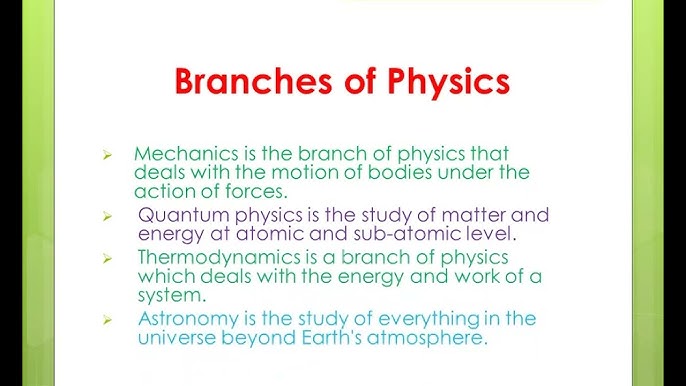 Branches of Physics

➢ Mechanics is the branch of physics that deals with the motion of bodies under the action of forces.

➢ Quantum physics is the study of matter and energy at atomic and sub-atomic level.

➢ Thermodynamics is a branch of physics which deals with the energy and work of a system.

➢ Astronomy is the study of everything in the universe beyond Earth's atmosphere.